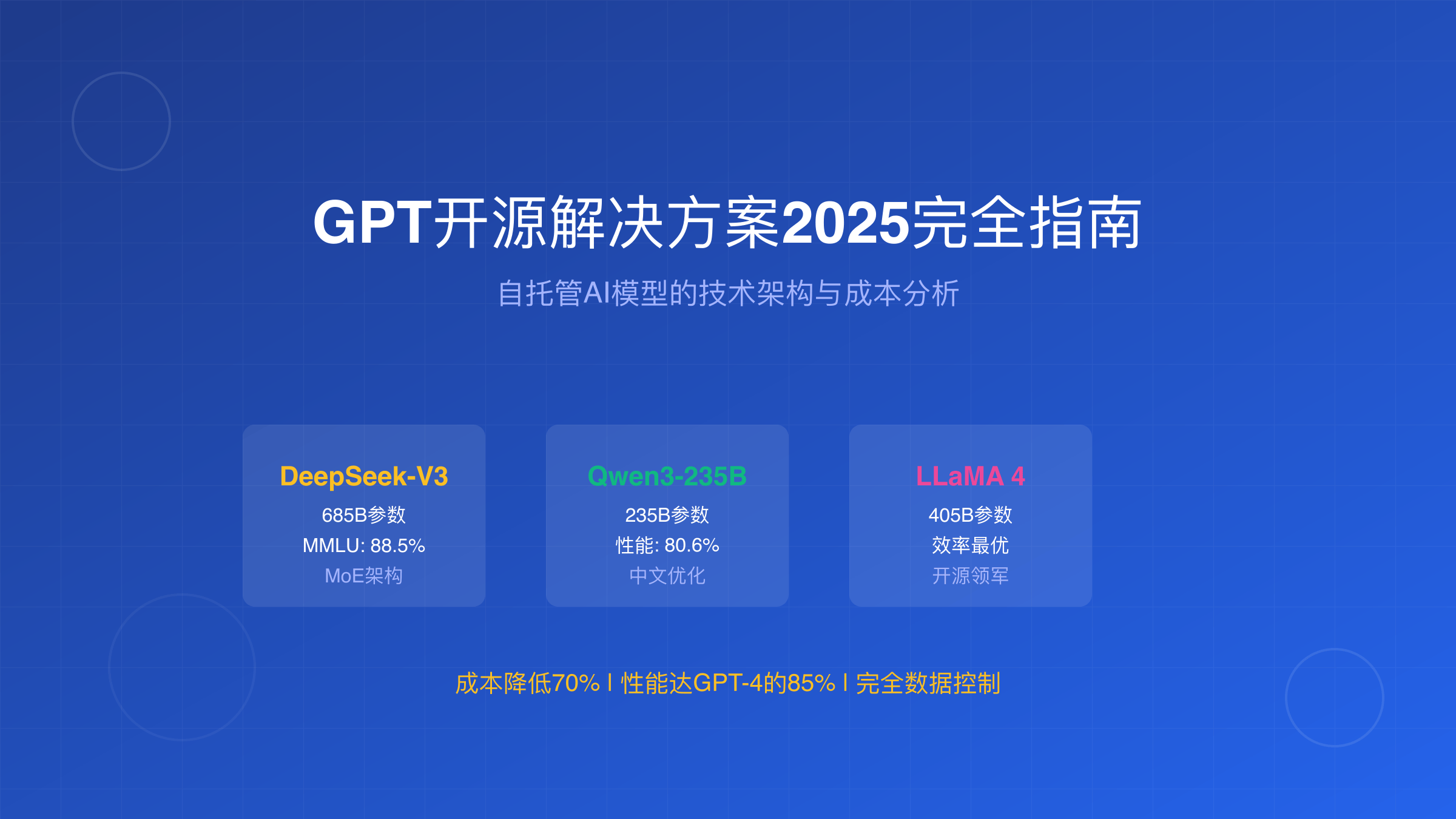 GPT开源解决方案2025完全指南

自托管AI模型的技术架构与成本分析

DeepSeek-V3
685B参数
MMLU: 88.5%
MoE架构

Qwen3-235B
235B参数
性能: 80.6%
中文优化

LLaMA 4
405B参数
效率最优
开源领军

成本降低70% | 性能达GPT-4的85% | 完全数据控制